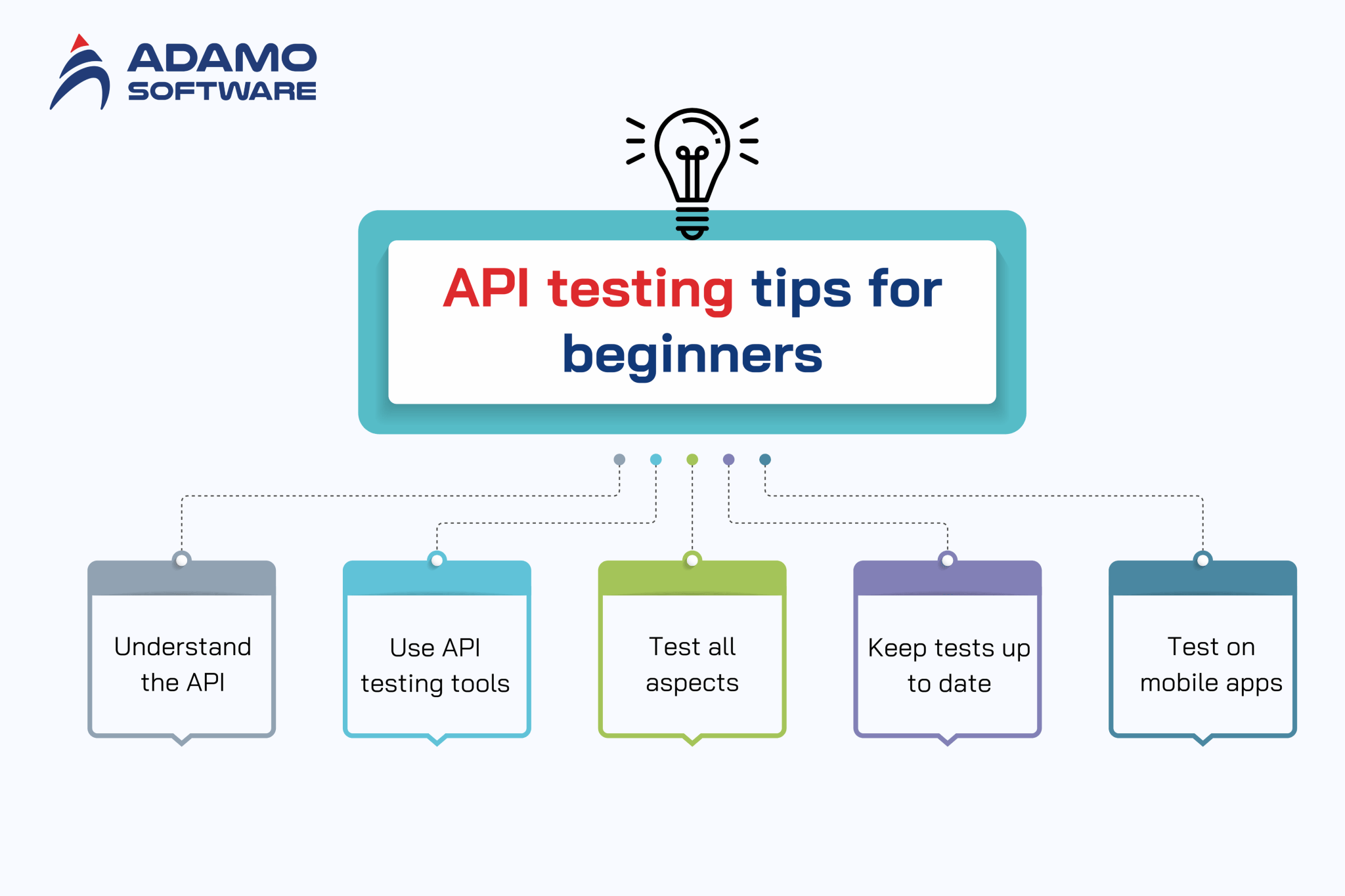 ADAMO
SOFTWARE

API testing tips for beginners

Understand the API

Use API testing tools

Test all aspects

Keep tests up to date

Test on mobile apps